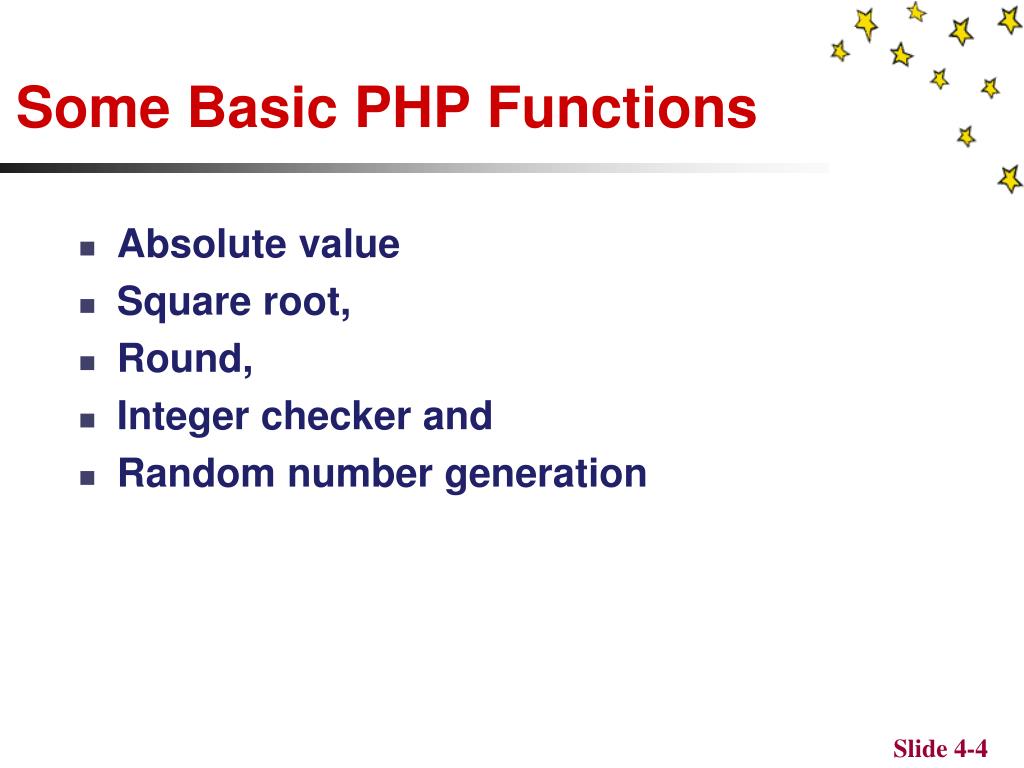 Some Basic PHP Functions

- Absolute value
- Square root,
- Round,
- Integer checker and
- Random number generation

Slide 4-4